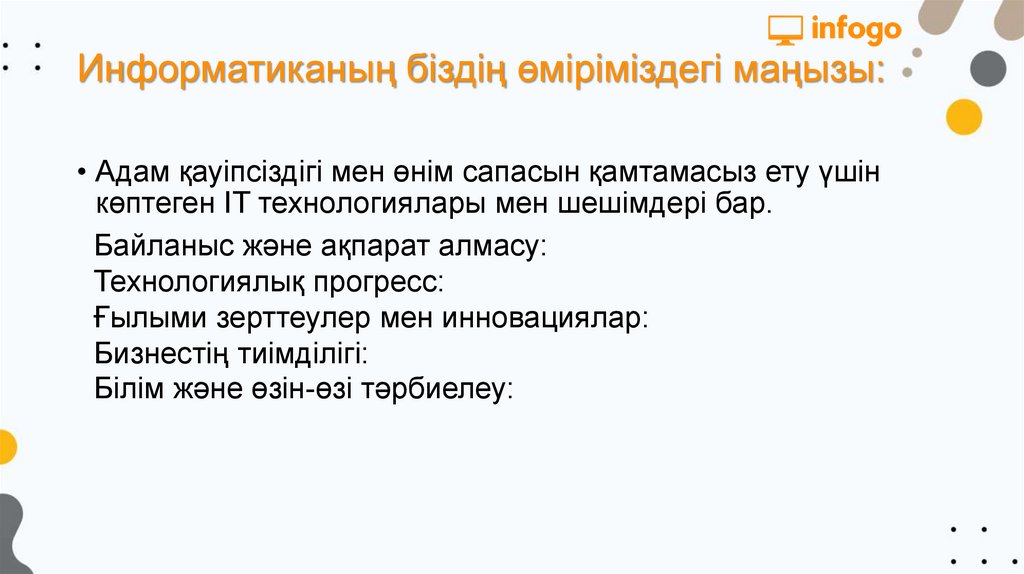 infogo

Информатиканың біздің өміріміздегі маңызы:

• Адам қауіпсіздігі мен өнім сапасын қамтамасыз ету үшін көптеген IT технологиялары мен шешімдері бар.

Байланыс және ақпарат алмасу:
Технологиялық прогресс:
Ғылыми зерттеулер мен инновациялар:
Бизнестің тиімділігі:
Білім және өзін-өзі тәрбиелеу: